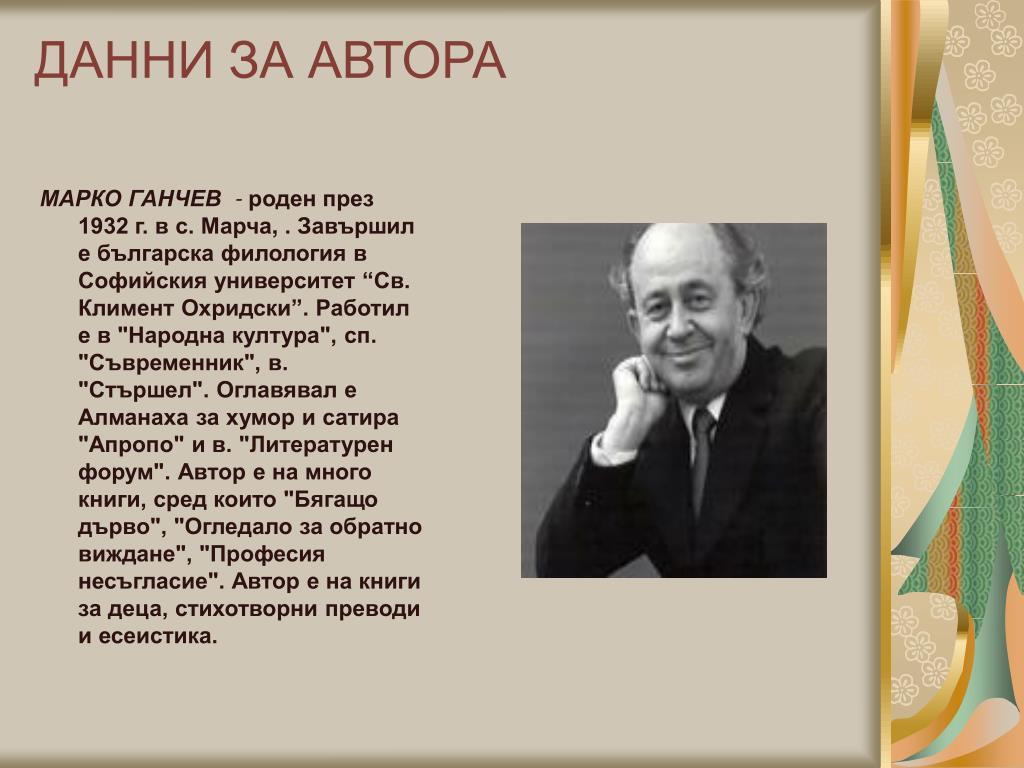 ДАННИ ЗА АВТОРА

МАРКО ГАНЧЕВ - роден през 1932 г. в с. Марча, . Завършил е българска филология в Софийския университет “Св. Климент Охридски”. Работил е в "Народна култура", сп. "Съвременник", в. "Стършел". Оглавявал е Алманаха за хумор и сатира "Апропо" и в. "Литературен форум". Автор е на много книги, сред които "Бягащо дърво", "Огледало за обратно виждане", "Професия несъгласие". Автор е на книги за деца, стихотворни преводи и есеистика.